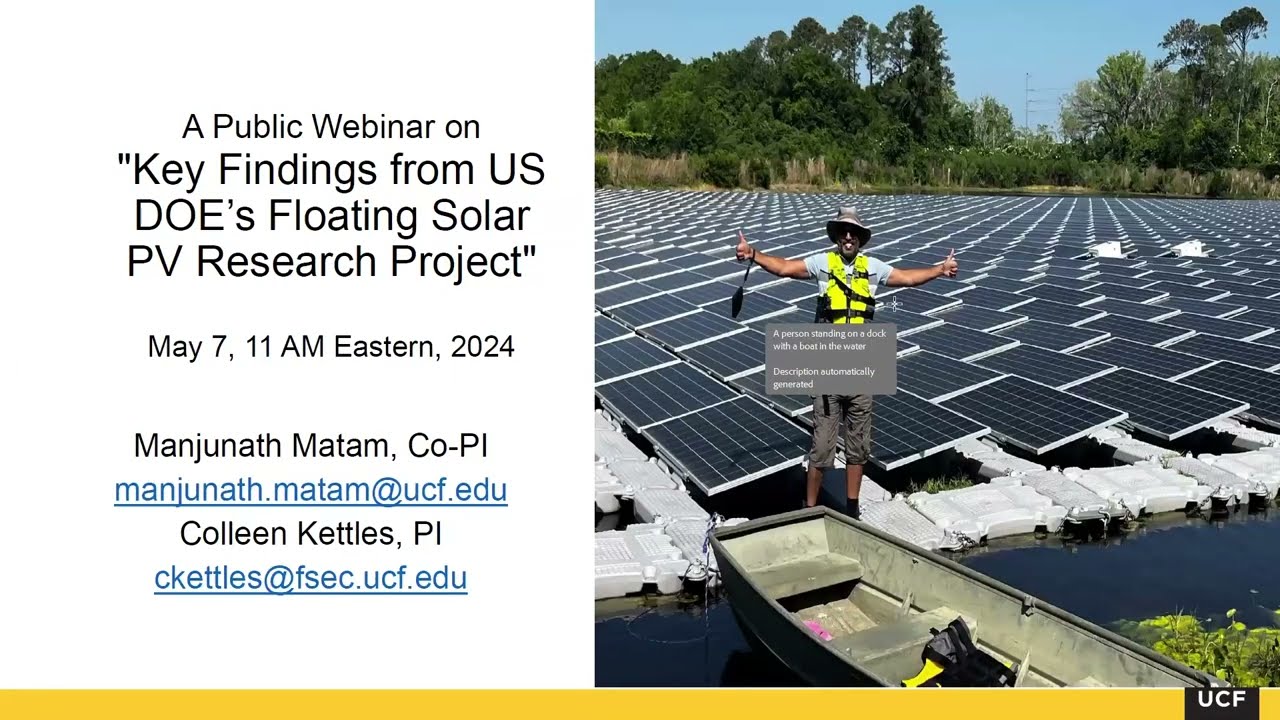 A Public Webinar on
"Key Findings from US DOE's Floating Solar PV Research Project"

May 7, 11 AM Eastern, 2024

Manjunath Matam, Co-PI
manjunath.matam@ucf.edu
Colleen Kettles, PI
ckettles@fsec.ucf.edu

A person standing on a dock with a boat in the water

Description automatically generated

UCF